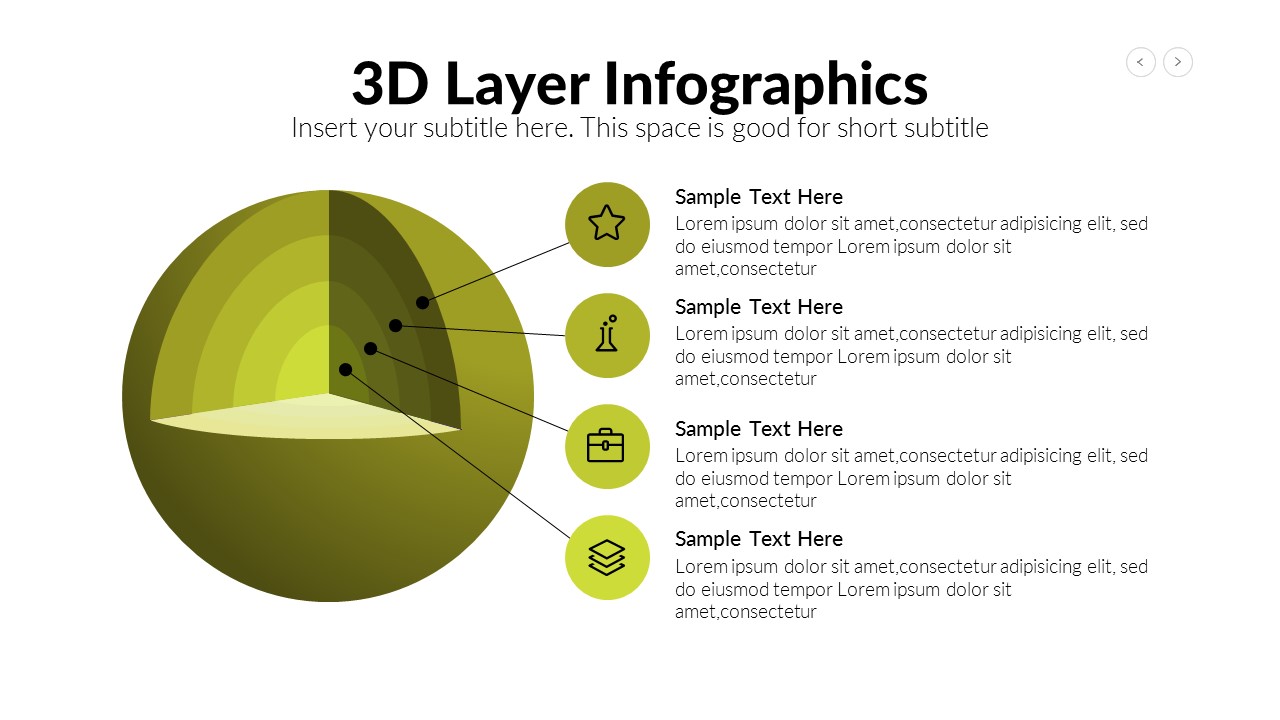 3D Layer Infographics

Insert your subtitle here. This space is good for short subtitle

Sample Text Here
Lorem ipsum dolor sit amet,consectetur adipisicing elit, sed do eiusmod tempor Lorem ipsum dolor sit amet,consectetur

Sample Text Here
Lorem ipsum dolor sit amet,consectetur adipisicing elit, sed do eiusmod tempor Lorem ipsum dolor sit amet,consectetur

Sample Text Here
Lorem ipsum dolor sit amet,consectetur adipisicing elit, sed do eiusmod tempor Lorem ipsum dolor sit amet,consectetur

Sample Text Here
Lorem ipsum dolor sit amet,consectetur adipisicing elit, sed do eiusmod tempor Lorem ipsum dolor sit amet,consectetur